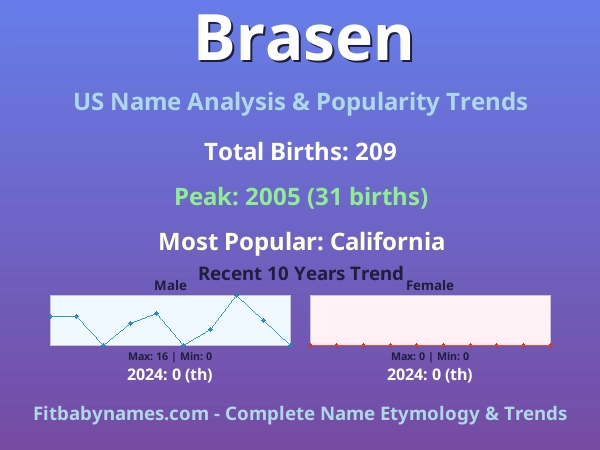 Brasen

US Name Analysis & Popularity Trends

Total Births: 209

Peak: 2005 (31 births)

Most Popular: California

Recent 10 Years Trend

Male

Max: 16 | Min: 0

2024: 0 (th)

Female

Max: 0 | Min: 0

2024: 0 (th)

Fitbabynames.com - Complete Name Etymology & Trends